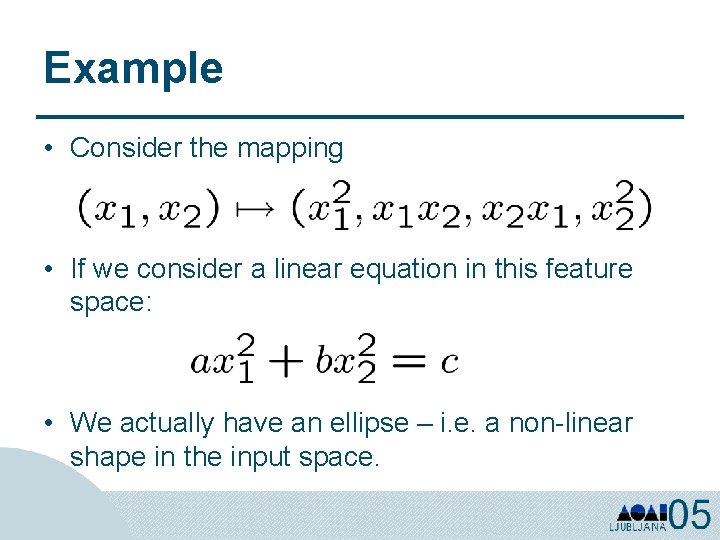 Example

• Consider the mapping

$(x_1, x_2) \mapsto (x_1^2, x_1x_2, x_2x_1, x_2^2)$

• If we consider a linear equation in this feature space:

$ax_1^2 + bx_2^2 = c$

• We actually have an ellipse – i.e. a non-linear shape in the input space.

LJUBLJANA 05